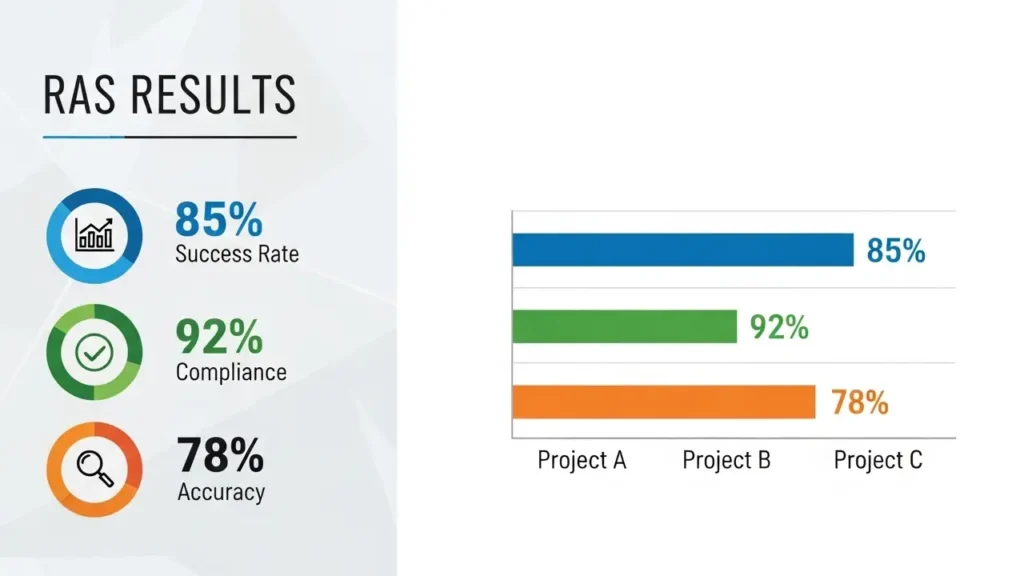 RAS RESULTS

85%
Success Rate

92%
Compliance

78%
Accuracy

85%

92%

78%

Project A
Project B
Project C